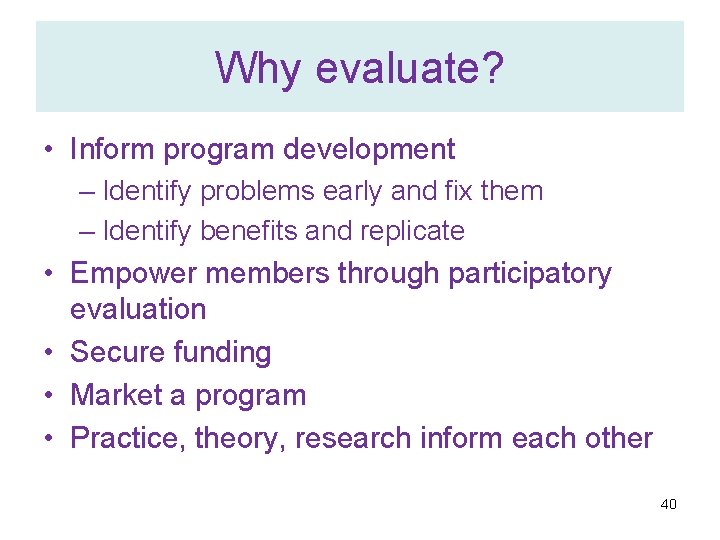 Why evaluate?

• Inform program development
– Identify problems early and fix them
– Identify benefits and replicate
• Empower members through participatory evaluation
• Secure funding
• Market a program
• Practice, theory, research inform each other

40